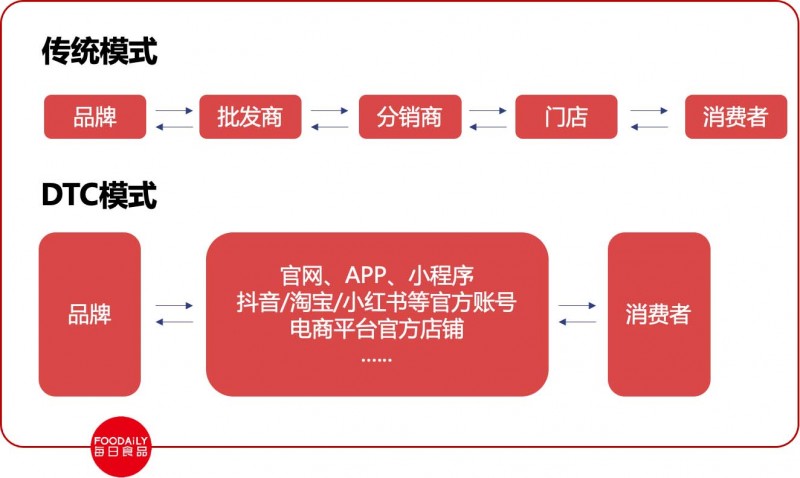 传统模式

品牌

批发商

分销商

门店

消费者

DTC模式

品牌

官网、APP、小程序
抖音/淘宝/小红书等官方账号
电商平台官方店铺
......

消费者

FOODAILY
每日食品